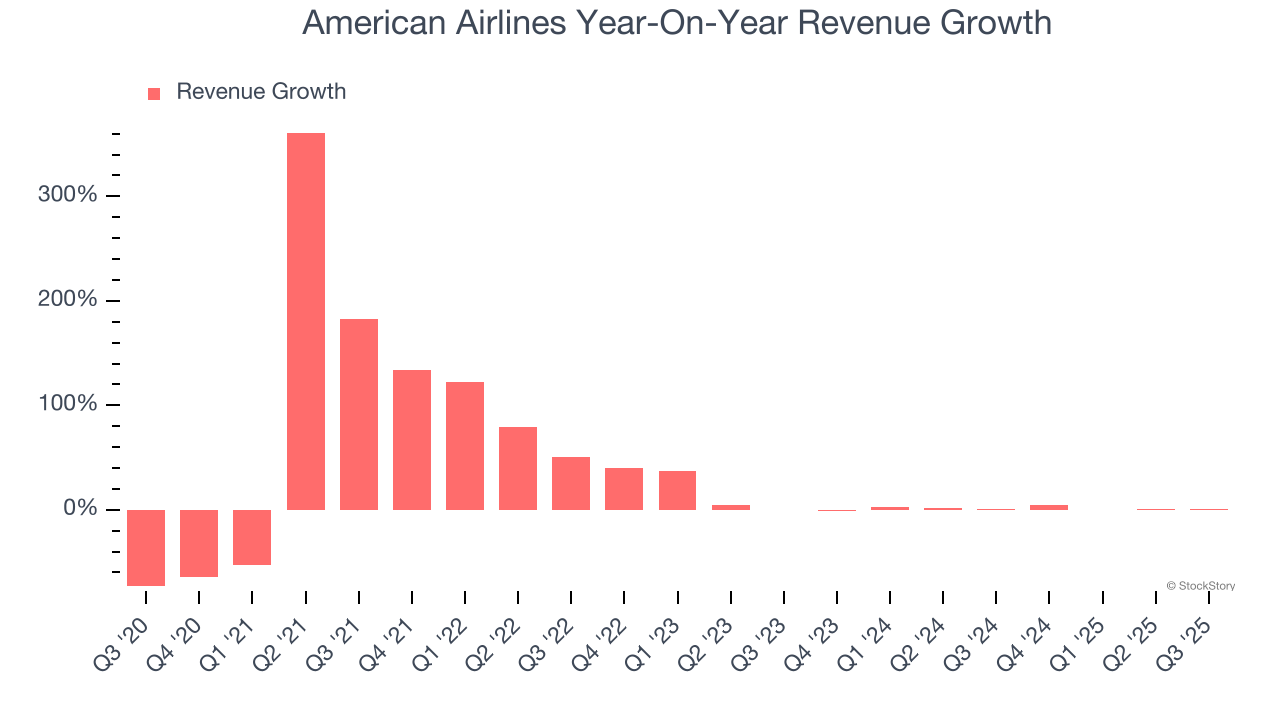 American Airlines Year-On-Year Revenue Growth

Revenue Growth

300%
200%
100%
0%

© StockStory

Q3 '20
Q4 '20
Q1 '21
Q2 '21
Q3 '21
Q4 '21
Q1 '22
Q2 '22
Q3 '22
Q4 '22
Q1 '23
Q2 '23
Q3 '23
Q4 '23
Q1 '24
Q2 '24
Q3 '24
Q4 '24
Q1 '25
Q2 '25
Q3 '25